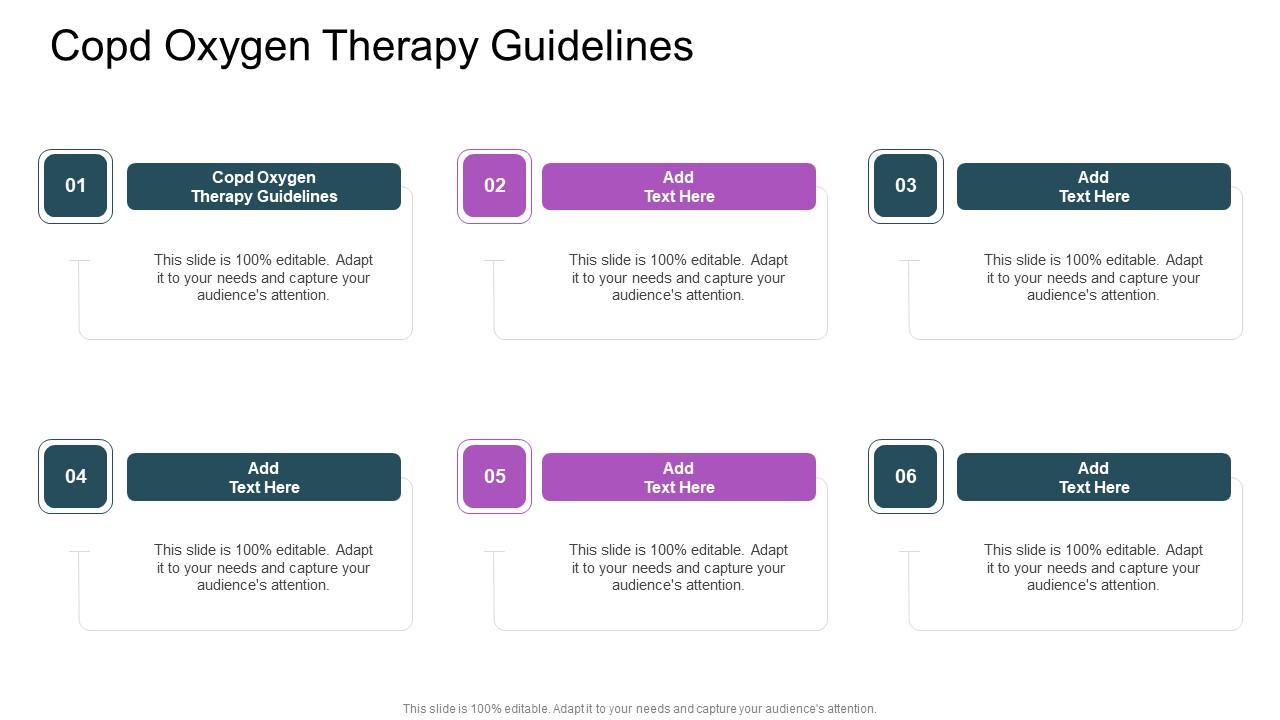 Copd Oxygen Therapy Guidelines

01

Copd Oxygen Therapy Guidelines

This slide is 100% editable. Adapt it to your needs and capture your audience's attention.

02

Add Text Here

This slide is 100% editable. Adapt it to your needs and capture your audience's attention.

03

Add Text Here

This slide is 100% editable. Adapt it to your needs and capture your audience's attention.

04

Add Text Here

This slide is 100% editable. Adapt it to your needs and capture your audience's attention.

05

Add Text Here

This slide is 100% editable. Adapt it to your needs and capture your audience's attention.

06

Add Text Here

This slide is 100% editable. Adapt it to your needs and capture your audience's attention.

This slide is 100% editable. Adapt it to your needs and capture your audience's attention.